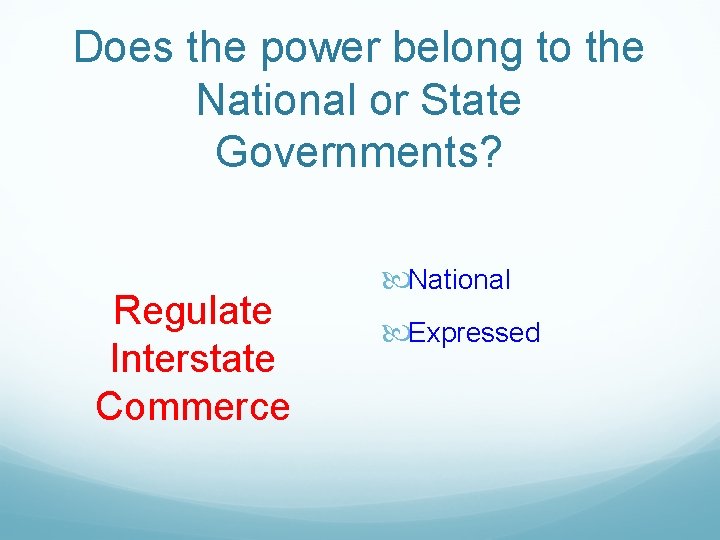 Does the power belong to the National or State Governments?

Regulate Interstate Commerce

National

Expressed